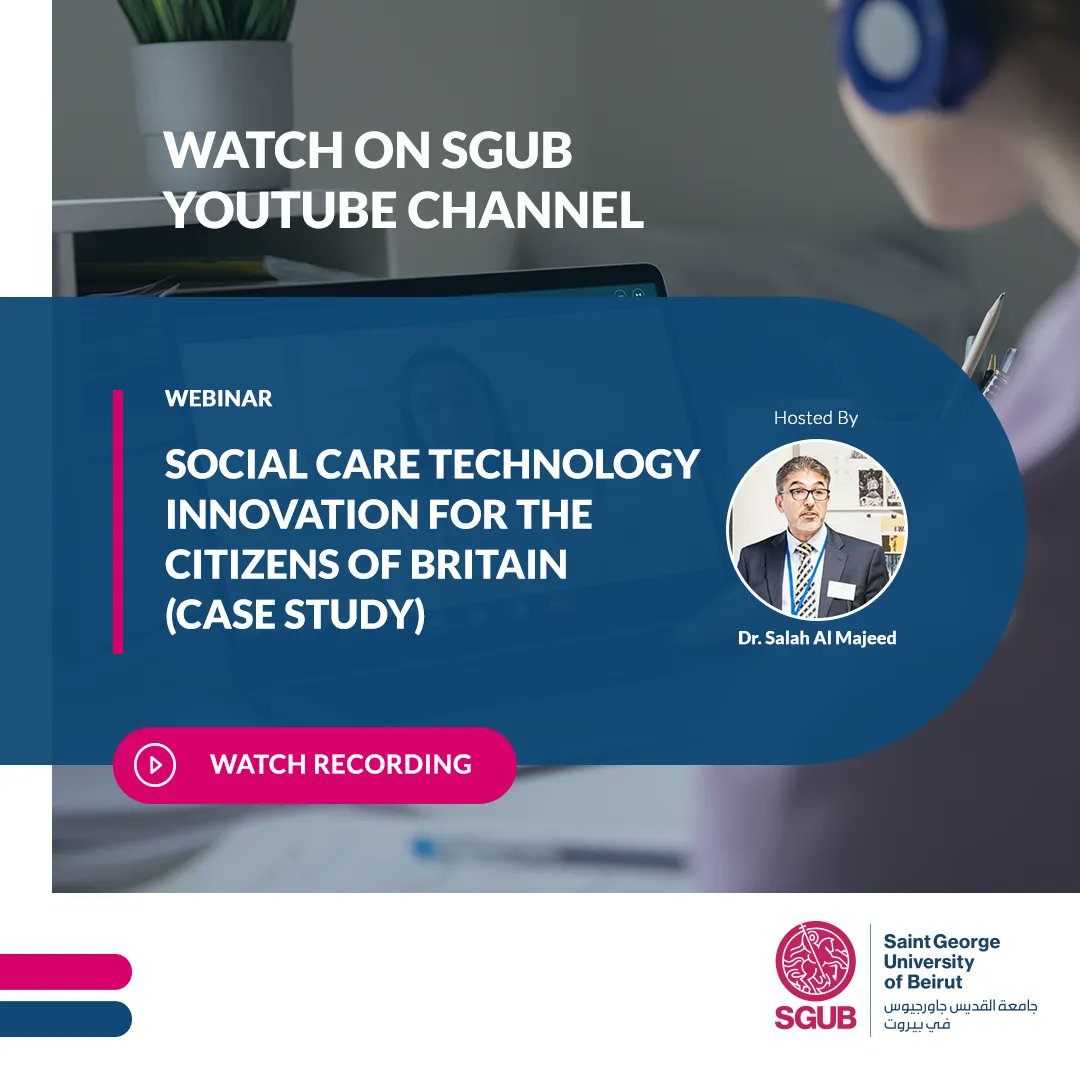 WATCH ON SGUB YOUTUBE CHANNEL

WEBINAR

SOCIAL CARE TECHNOLOGY INNOVATION FOR THE CITIZENS OF BRITAIN (CASE STUDY)

Hosted By

Dr. Salah Al Majeed

WATCH RECORDING

SGUB

Saint George University of Beirut

جامعة القديس جاورجيوس في بيروت